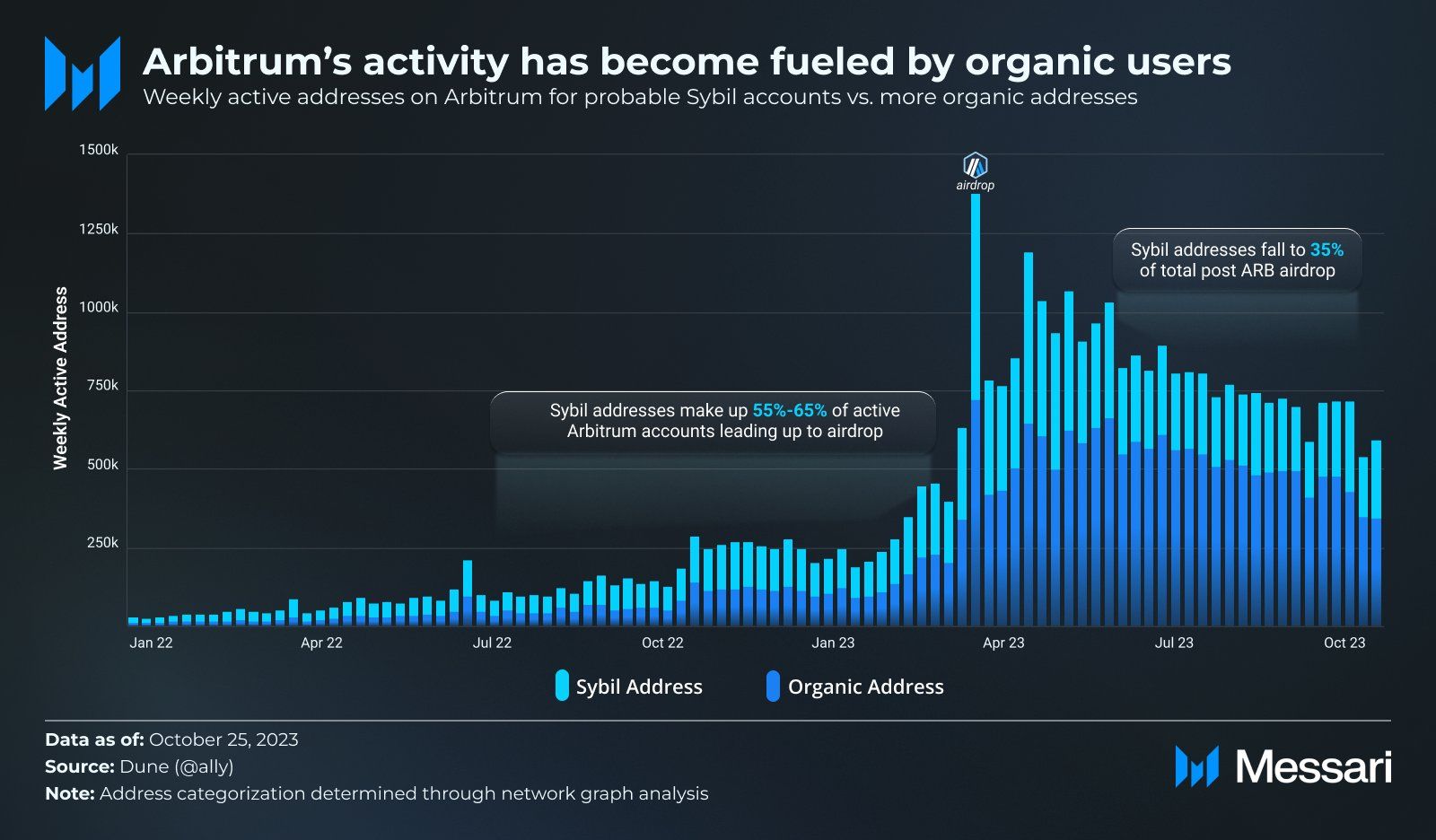 Arbitrum's activity has become fueled by organic users
Weekly active addresses on Arbitrum for probable Sybil accounts vs. more organic addresses

Weekly Active Address

1500k
1250k
1000k
750k
500k
250k

airdrop

Sybil addresses fall to 35% of total post ARB airdrop

Sybil addresses make up 55%-65% of active Arbitrum accounts leading up to airdrop

Jan 22
Apr 22
Jul 22
Oct 22
Jan 23
Apr 23
Jul 23
Oct 23

Sybil Address
Organic Address

Data as of: October 25, 2023
Source: Dune (@ally)
Note: Address categorization determined through network graph analysis

Messari